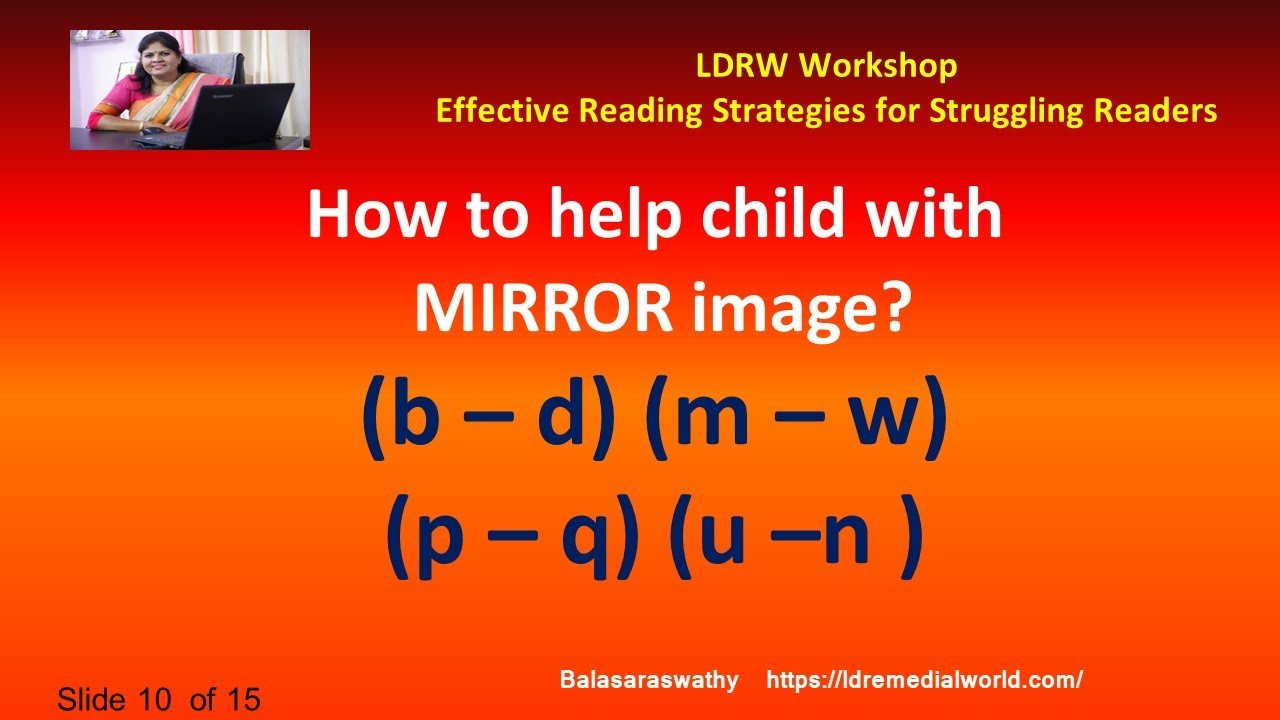 LDRW Workshop
Effective Reading Strategies for Struggling Readers

How to help child with MIRROR image?

(b – d) (m – w)
(p – q) (u –n )

Slide 10 of 15

Balasaraswathy https://ldremedialworld.com/